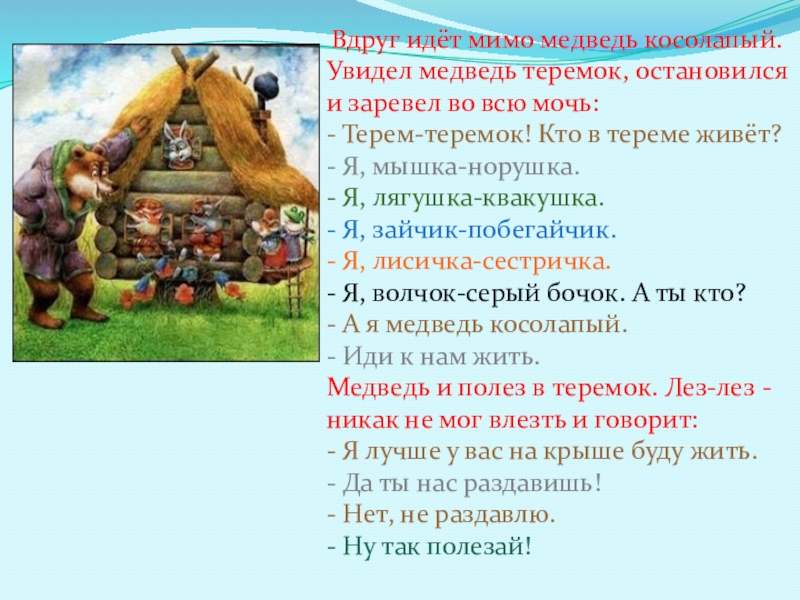 Вдруг идёт мимо медведь косолапый. Увидел медведь теремок, остановился и заревел во всю мочь:
- Терем-теремок! Кто в тереме живёт?
- Я, мышка-норушка.
- Я, лягушка-квакушка.
- Я, зайчик-побегайчик.
- Я, лисичка-сестричка.
- Я, волчок-серый бочок. А ты кто?
- А я медведь косолапый.
- Иди к нам жить.
Медведь и полез в теремок. Лез-лез - никак не мог влезть и говорит:
- Я лучше у вас на крыше буду жить.
- Да ты нас раздавишь!
- Нет, не раздавлю.
- Ну так полезай!